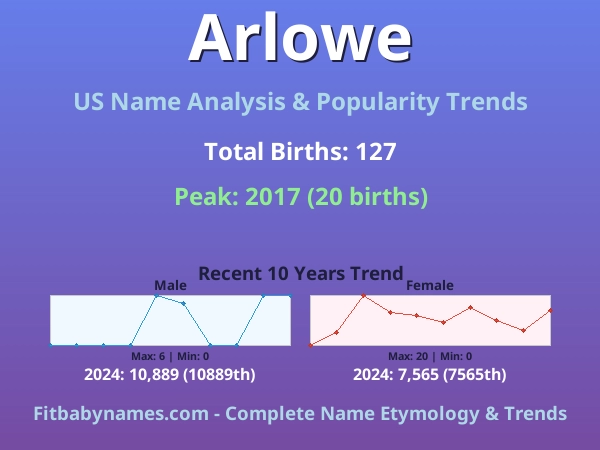 Arlowe

US Name Analysis & Popularity Trends

Total Births: 127

Peak: 2017 (20 births)

Recent 10 Years Trend

Male

Max: 6 | Min: 0

2024: 10,889 (10889th)

Female

Max: 20 | Min: 0

2024: 7,565 (7565th)

Fitbabynames.com - Complete Name Etymology & Trends